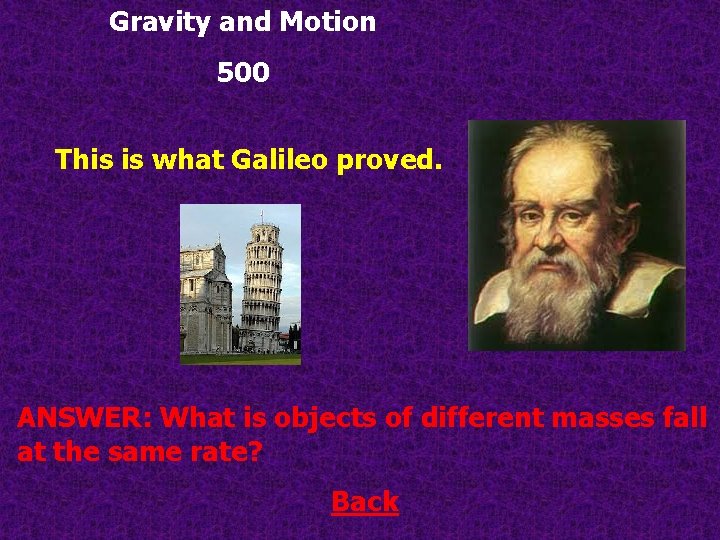 Gravity and Motion

500

This is what Galileo proved.

ANSWER: What is objects of different masses fall at the same rate?

Back